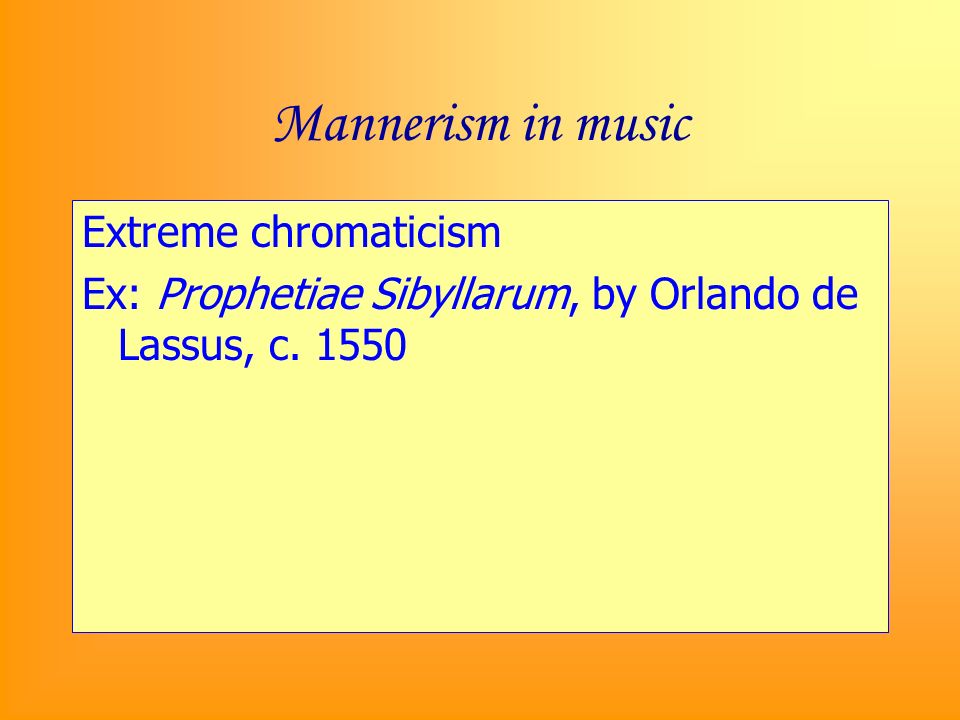 Mannerism in music

Extreme chromaticism

Ex: Prophetiae Sibyllarum, by Orlando de Lassus, c. 1550